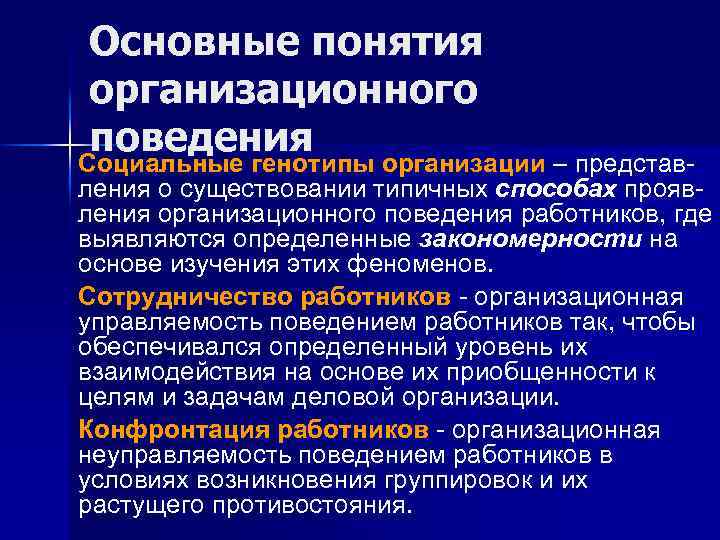 Основные понятия организационного поведения

Социальные генотипы организации – представления о существовании типичных способах проявления организационного поведения работников, где выявляются определенные закономерности на основе изучения этих феноменов.

Сотрудничество работников - организационная управляемость поведением работников так, чтобы обеспечивался определенный уровень их взаимодействия на основе их приобщенности к целям и задачам деловой организации.

Конфронтация работников - организационная неуправляемость поведением работников в условиях возникновения группировок и их растущего противостояния.